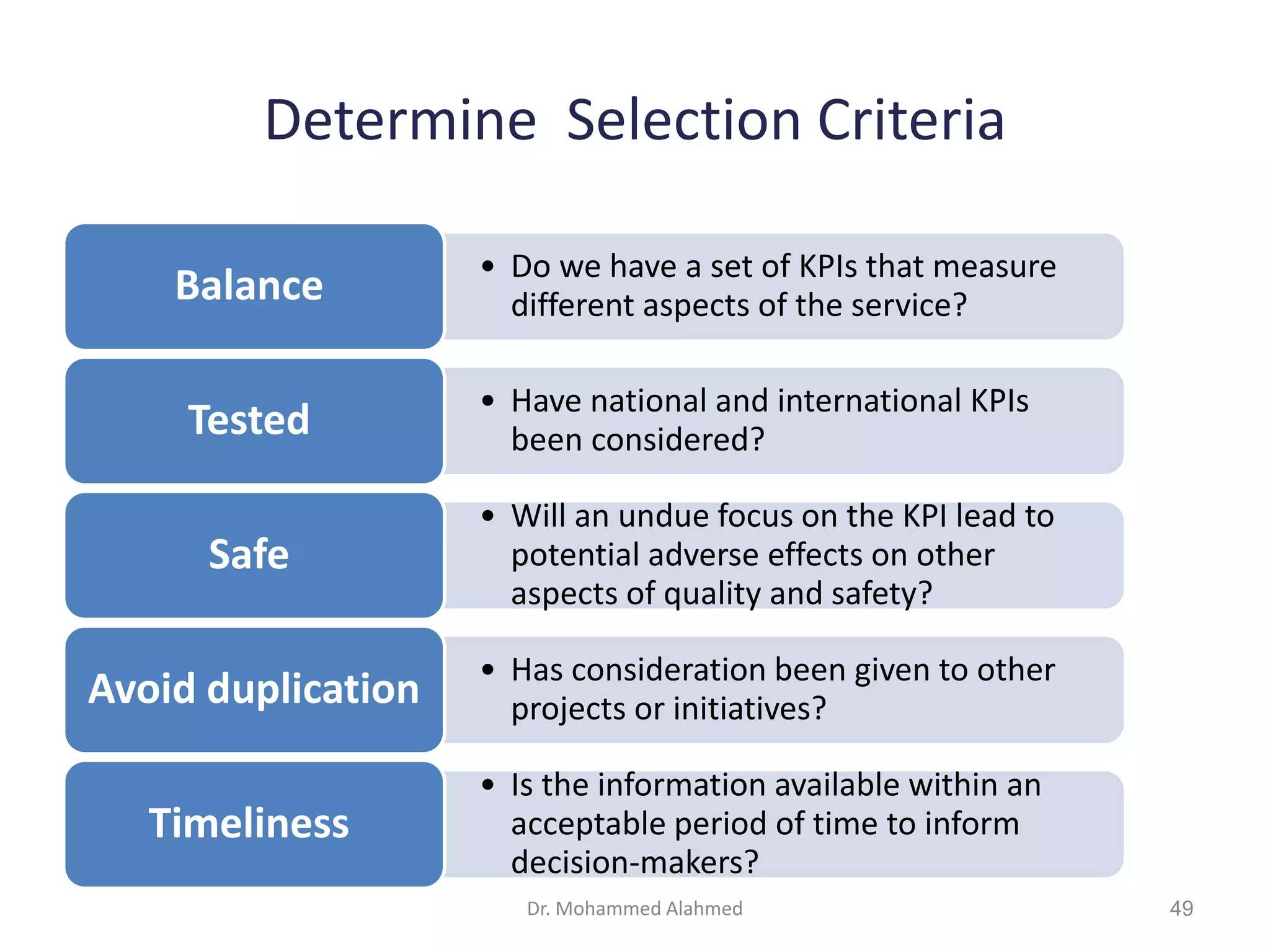 Determine Selection Criteria

Balance

• Do we have a set of KPIs that measure different aspects of the service?

Tested

• Have national and international KPIs been considered?

Safe

• Will an undue focus on the KPI lead to potential adverse effects on other aspects of quality and safety?

Avoid duplication

• Has consideration been given to other projects or initiatives?

Timeliness

• Is the information available within an acceptable period of time to inform decision-makers?

Dr. Mohammed Alahmed

49